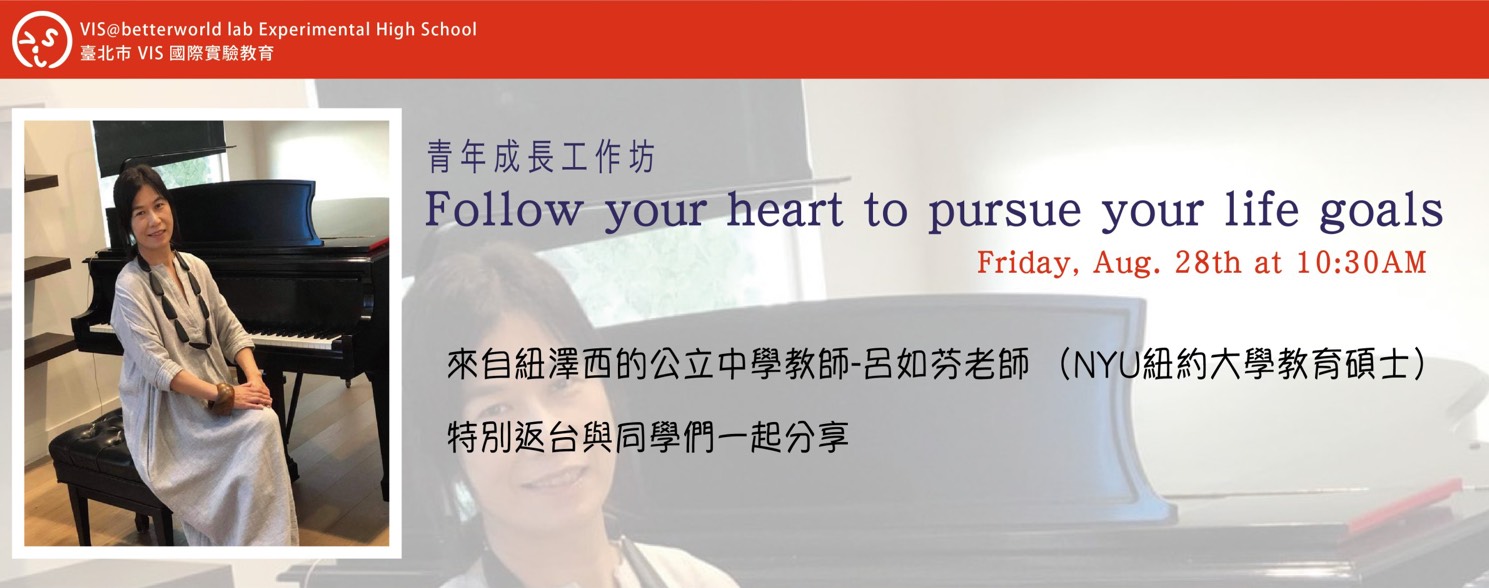 VIS@betterworld lab Experimental High School
臺北市 VIS 國際實驗教育

青年成長工作坊
Follow your heart to pursue your life goals
Friday, Aug. 28th at 10:30AM

來自紐澤西的公立中學教師-呂如芬老師 （NYU紐約大學教育碩士）
特別返台與同學們一起分享